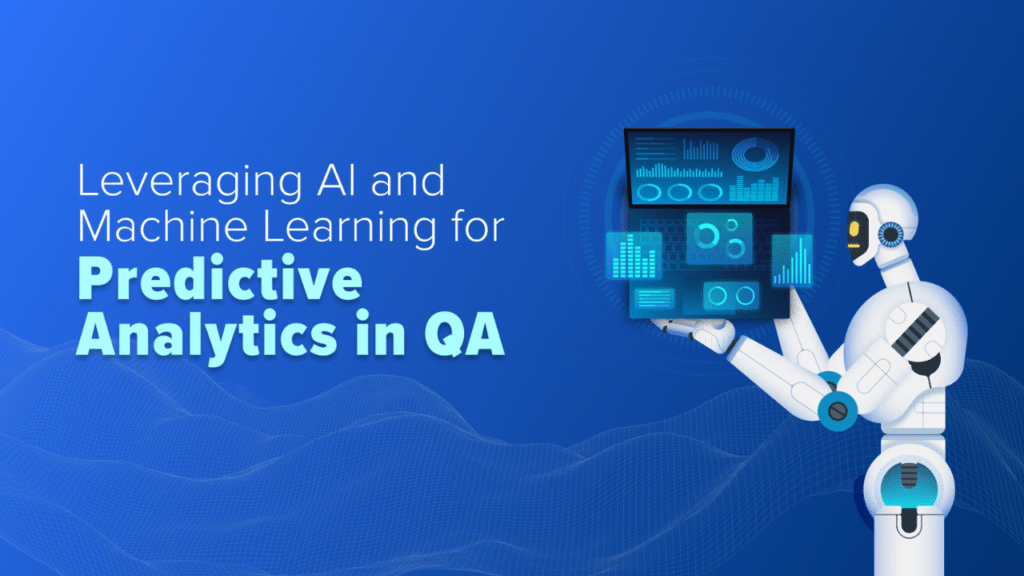 Leveraging AI and Machine Learning for
Predictive Analytics in QA